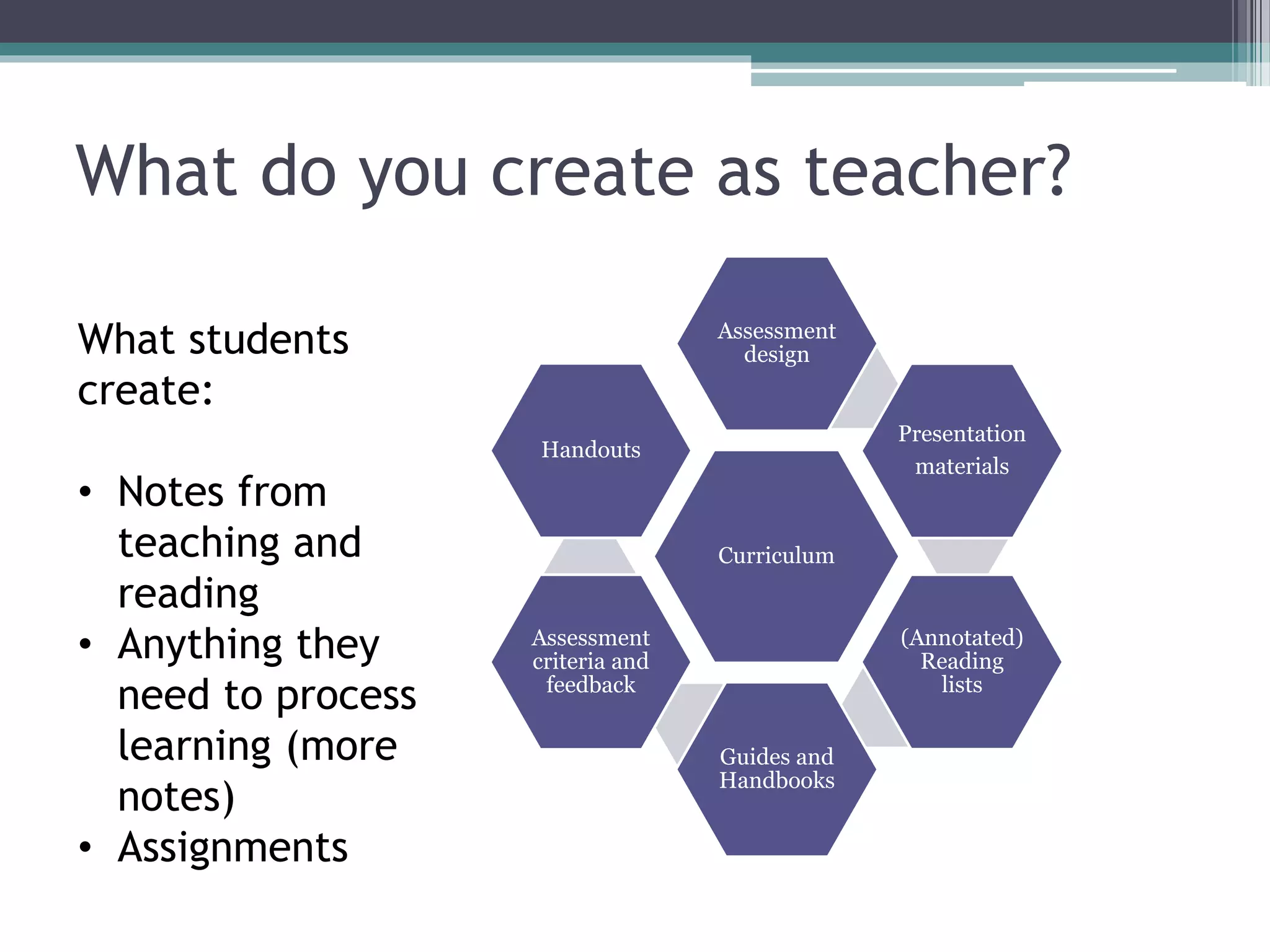 What do you create as teacher?

What students create:

• Notes from teaching and reading
• Anything they need to process learning (more notes)
• Assignments

Assessment design

Handouts

Presentation materials

Curriculum

Assessment criteria and feedback

(Annotated) Reading lists

Guides and Handbooks